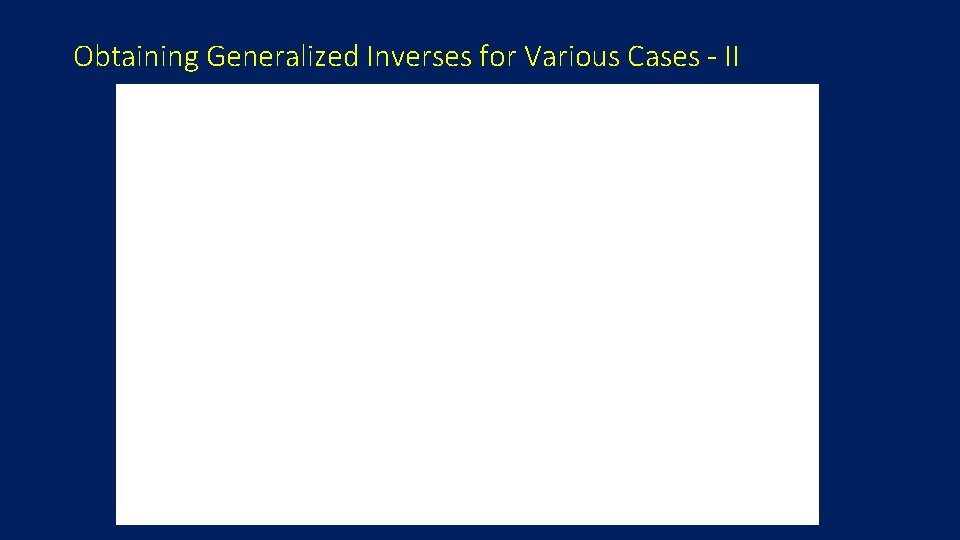 Obtaining Generalized Inverses for Various Cases - II